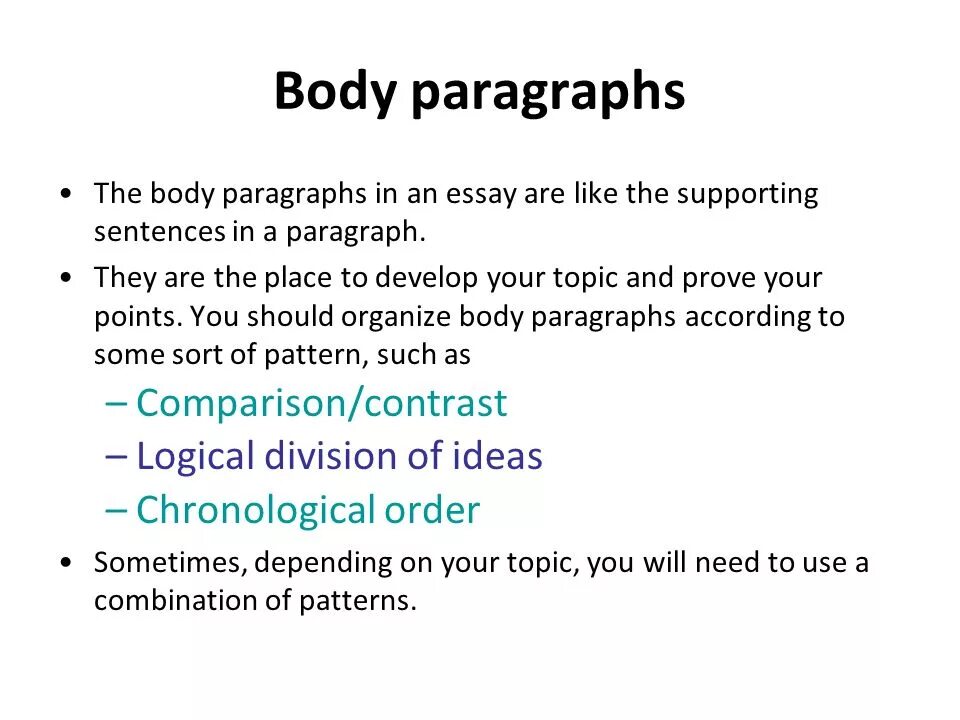 Body paragraphs

• The body paragraphs in an essay are like the supporting sentences in a paragraph.

• They are the place to develop your topic and prove your points. You should organize body paragraphs according to some sort of pattern, such as

– Comparison/contrast

– Logical division of ideas

– Chronological order

• Sometimes, depending on your topic, you will need to use a combination of patterns.